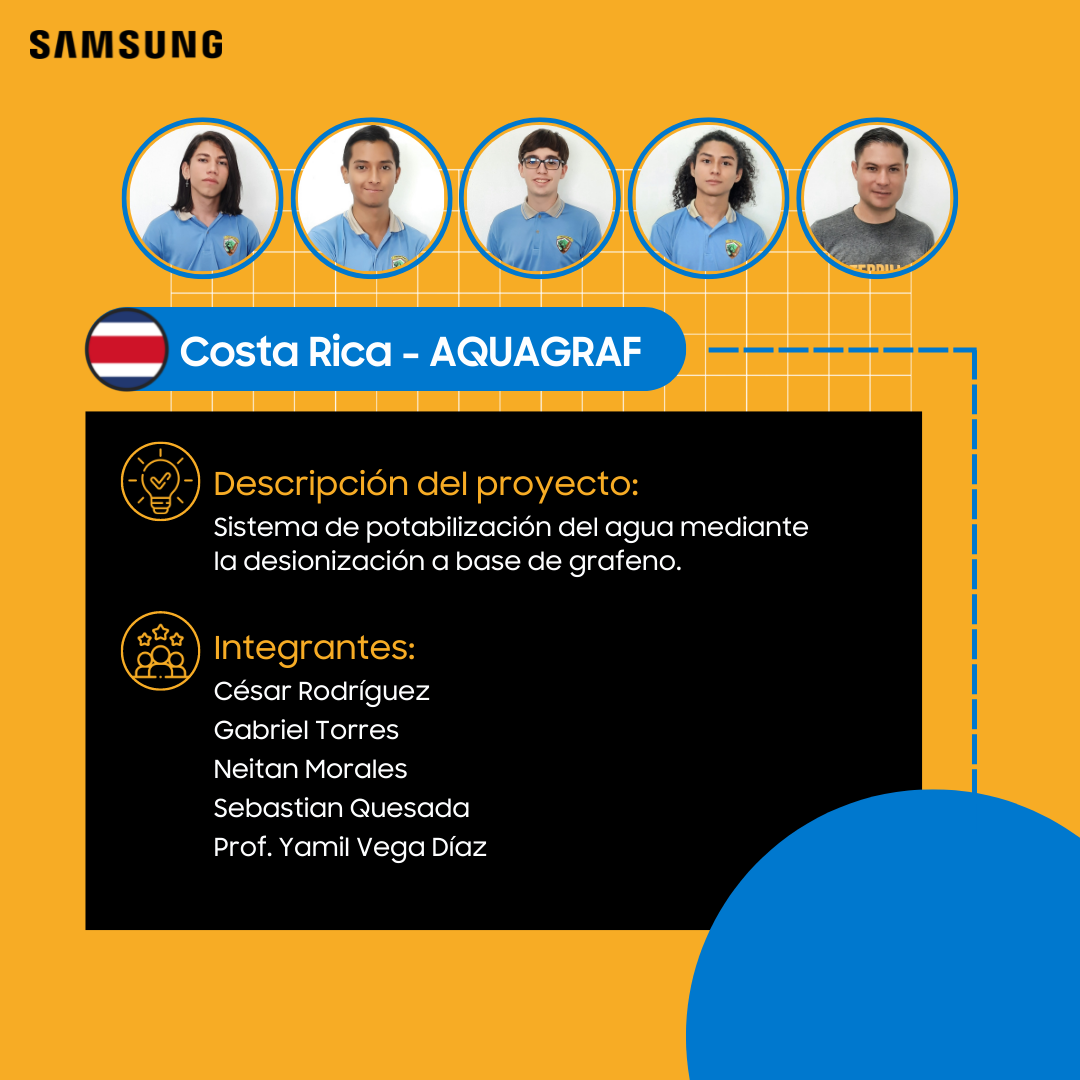 SAMSUNG

Costa Rica - AQUAGRAF

Descripción del proyecto:
Sistema de potabilización del agua mediante la desionización a base de grafeno.

Integrantes:
César Rodríguez
Gabriel Torres
Neitan Morales
Sebastian Quesada
Prof. Yamil Vega Díaz